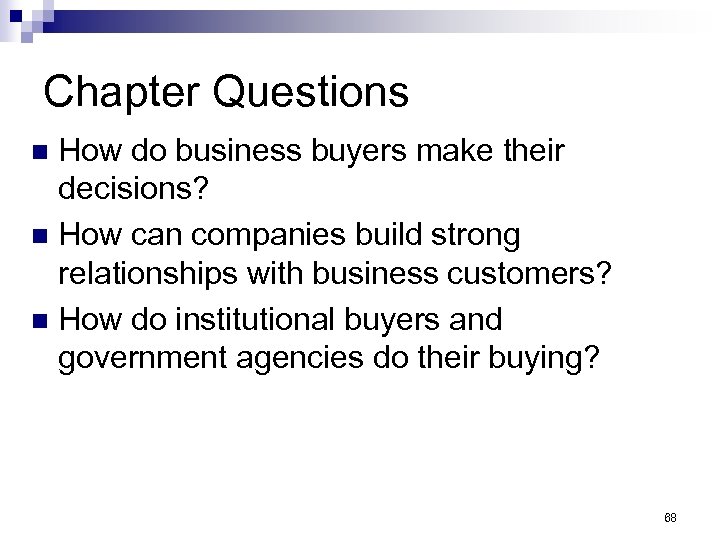 Chapter Questions

- How do business buyers make their decisions?
- How can companies build strong relationships with business customers?
- How do institutional buyers and government agencies do their buying?

68